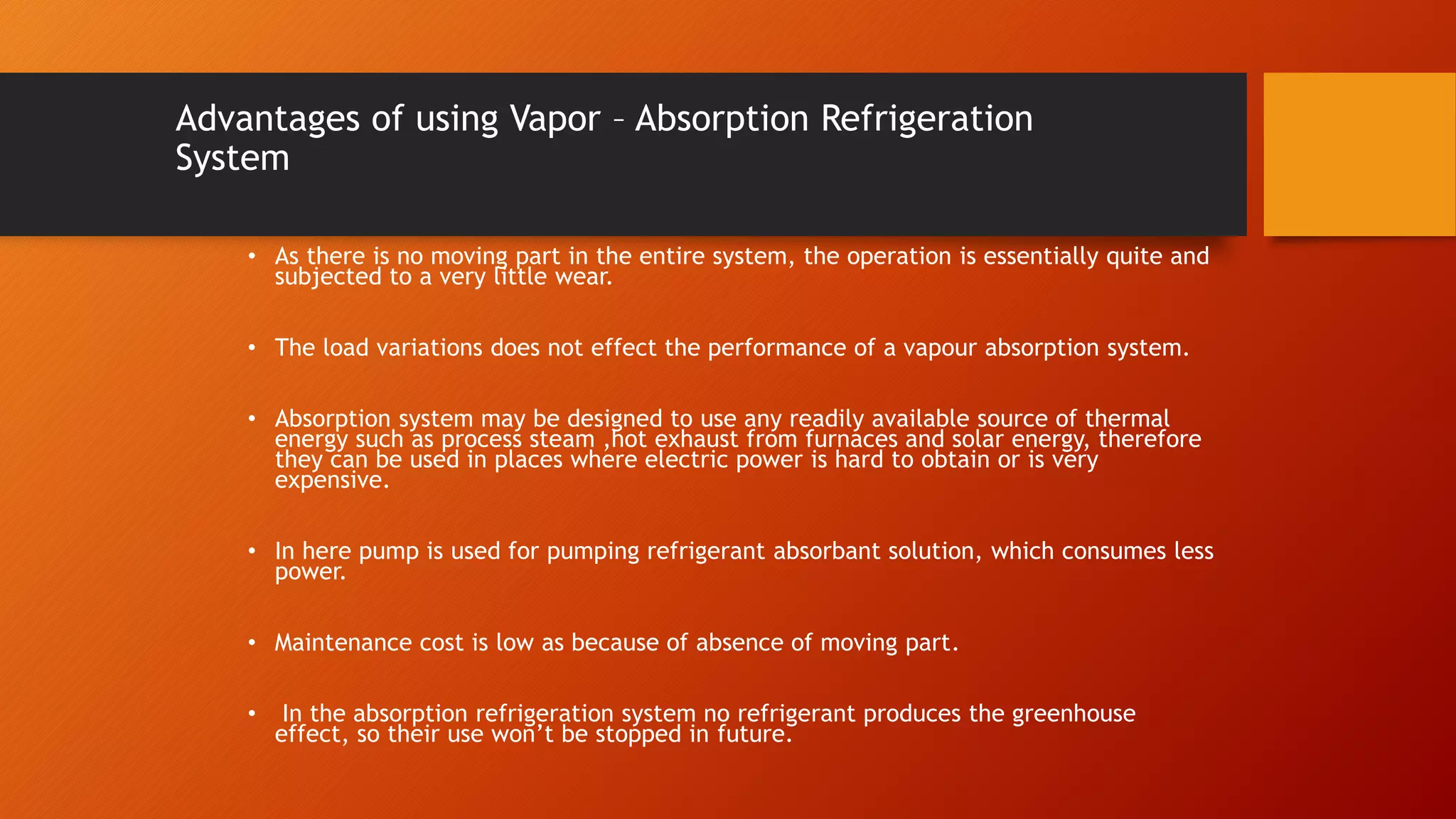 Advantages of using Vapor – Absorption Refrigeration System

• As there is no moving part in the entire system, the operation is essentially quite and subjected to a very little wear.

• The load variations does not effect the performance of a vapour absorption system.

• Absorption system may be designed to use any readily available source of thermal energy such as process steam ,hot exhaust from furnaces and solar energy, therefore they can be used in places where electric power is hard to obtain or is very expensive.

• In here pump is used for pumping refrigerant absorbant solution, which consumes less power.

• Maintenance cost is low as because of absence of moving part.

• In the absorption refrigeration system no refrigerant produces the greenhouse effect, so their use won't be stopped in future.